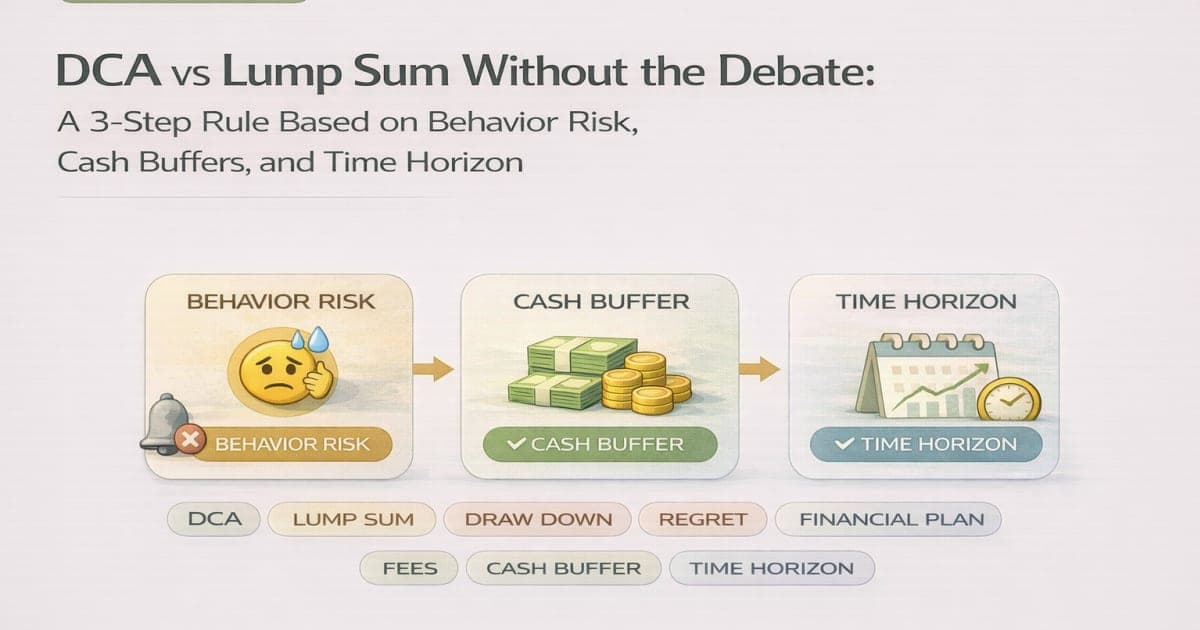 DCA vs Lump Sum Without the Debate:
A 3-Step Rule Based on Behavior Risk, Cash Buffers, and Time Horizon

BEHAVIOR RISK

BEHAVIOR RISK

CASH BUFFER

✓ CASH BUFFER

TIME HORIZON

✓ TIME HORIZON

DCA
LUMP SUM
DRAW DOWN
REGRET
FINANCIAL PLAN
FEES
CASH BUFFER
TIME HORIZON